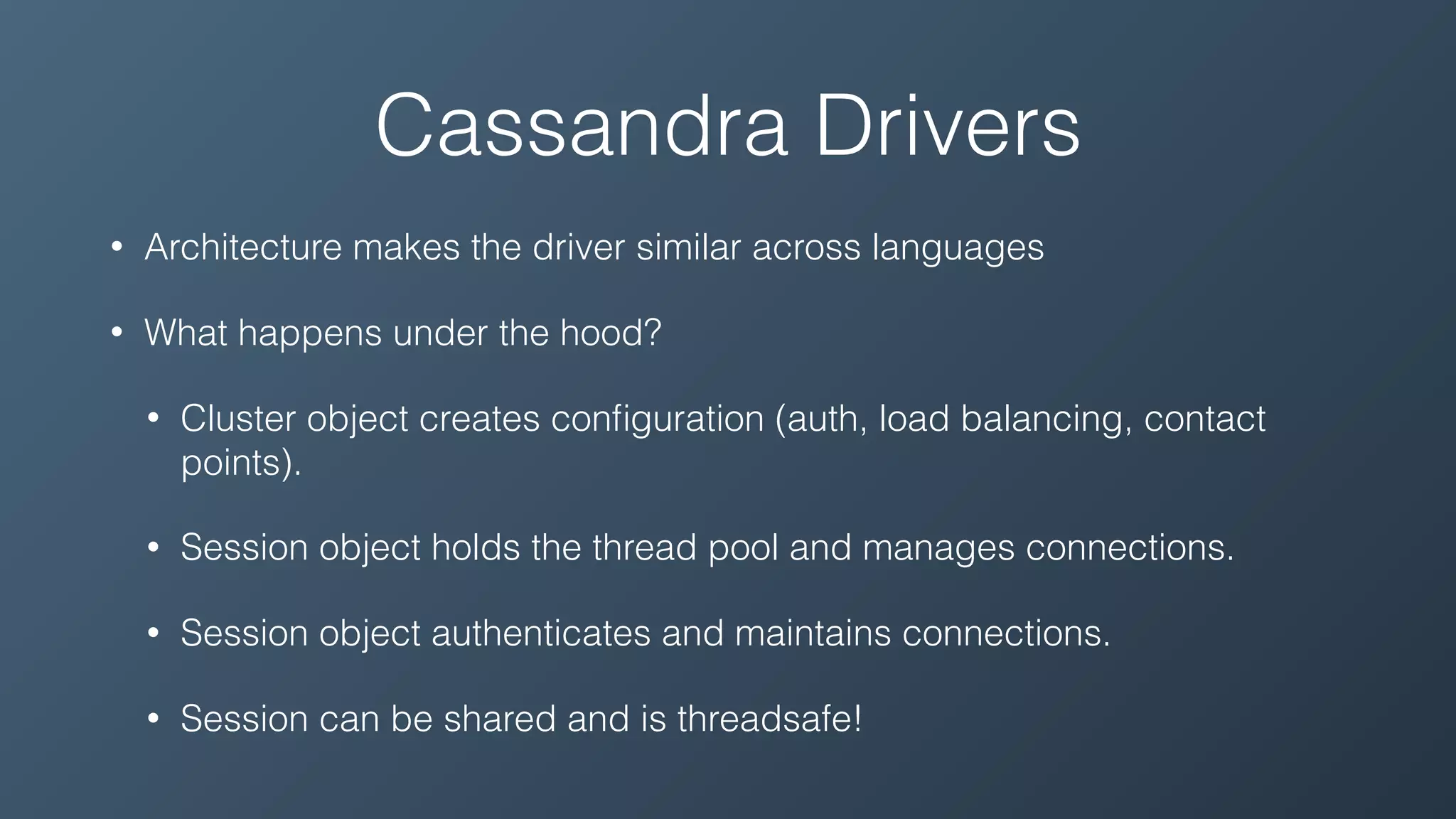 Cassandra Drivers

• Architecture makes the driver similar across languages

• What happens under the hood?

• Cluster object creates configuration (auth, load balancing, contact points).

• Session object holds the thread pool and manages connections.

• Session object authenticates and maintains connections.

• Session can be shared and is threadsafe!